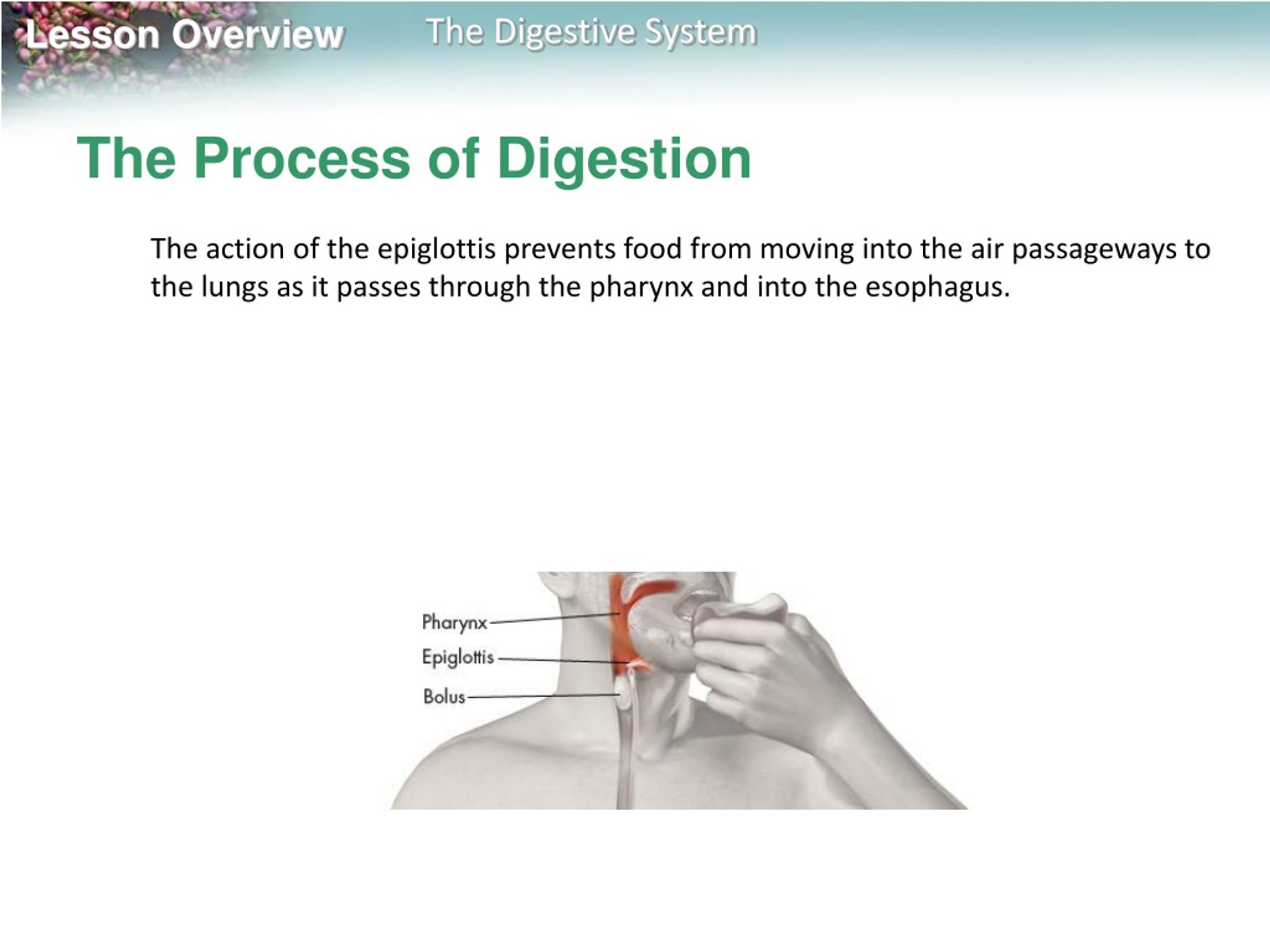 Lesson Overview The Digestive System

The Process of Digestion

The action of the epiglottis prevents food from moving into the air passageways to the lungs as it passes through the pharynx and into the esophagus.

Pharynx
Epiglottis
Bolus